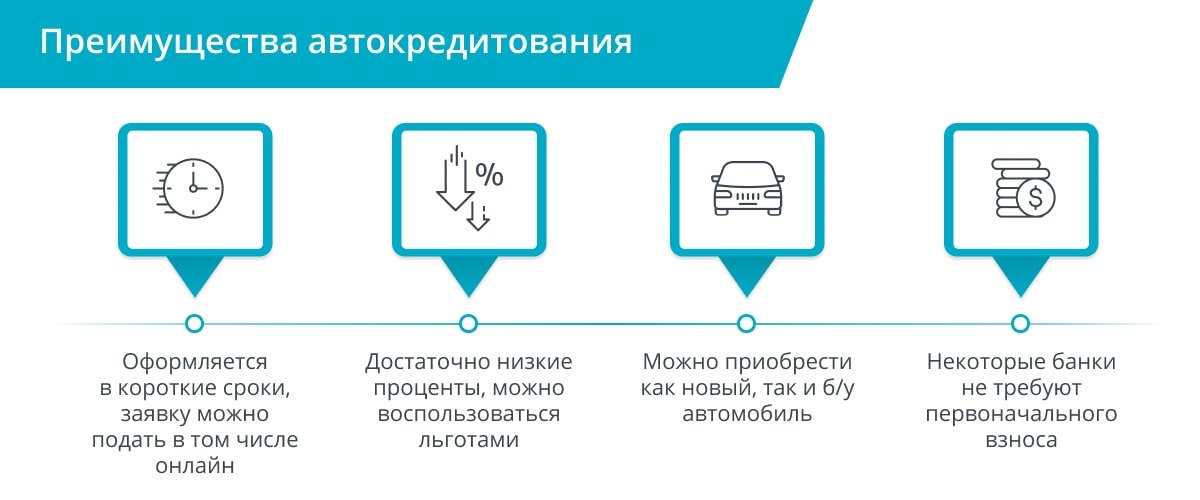 Преимущества автокредитования

%

$

Оформляется в короткие сроки, заявку можно подать в том числе онлайн

Достаточно низкие проценты, можно воспользоваться льготами

Можно приобрести как новый, так и б/у автомобиль

Некоторые банки не требуют первоначального взноса